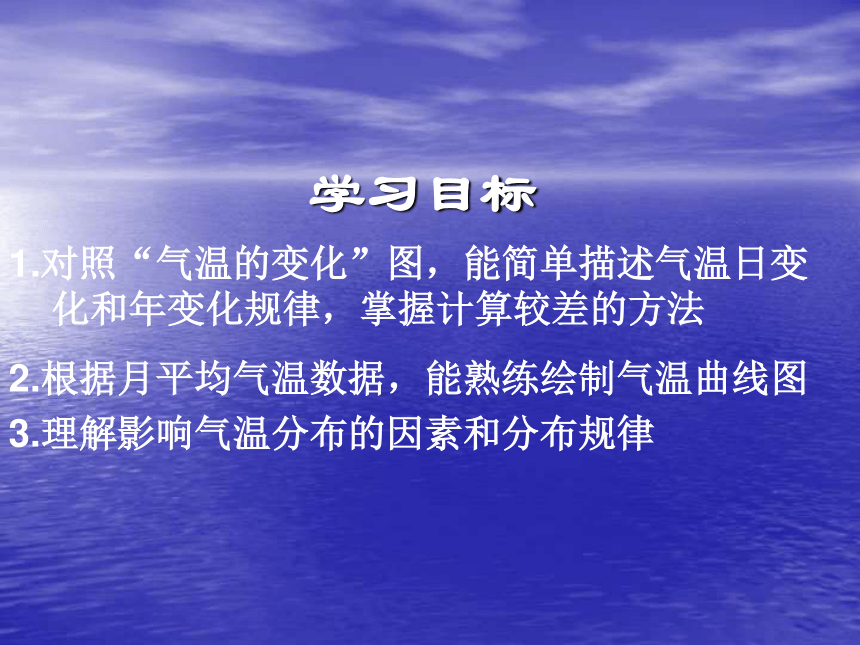 学习目标

1.对照“气温的变化”图，能简单描述气温日变化和年变化规律，掌握计算较差的方法

2.根据月平均气温数据，能熟练绘制气温曲线图

3.理解影响气温分布的因素和分布规律